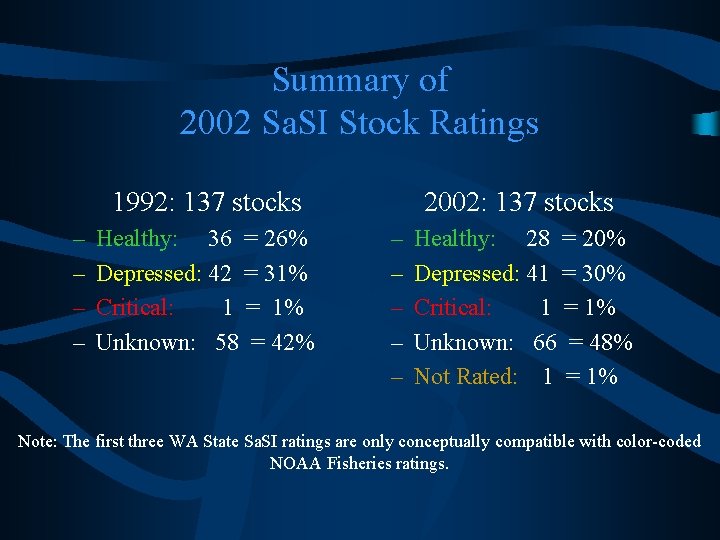 Summary of
2002 SaSI Stock Ratings

1992: 137 stocks
– Healthy: 36 = 26%
– Depressed: 42 = 31%
– Critical: 1 = 1%
– Unknown: 58 = 42%

2002: 137 stocks
– Healthy: 28 = 20%
– Depressed: 41 = 30%
– Critical: 1 = 1%
– Unknown: 66 = 48%
– Not Rated: 1 = 1%

Note: The first three WA State SaSI ratings are only conceptually compatible with color-coded NOAA Fisheries ratings.